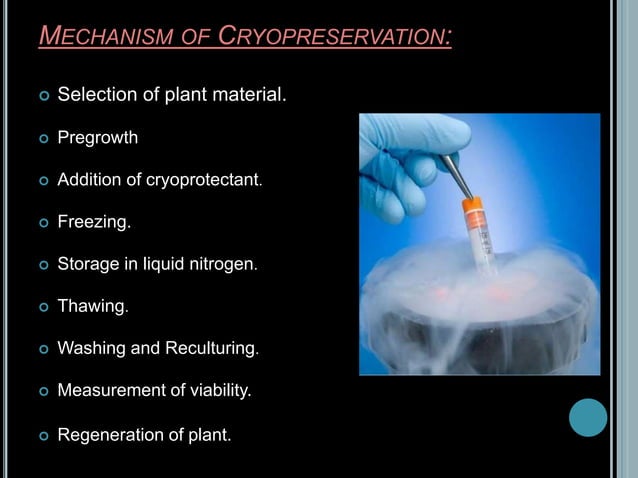 MECHANISM OF CRYOPRESERVATION:

- Selection of plant material.
- Pregrowth
- Addition of cryoprotectant.
- Freezing.
- Storage in liquid nitrogen.
- Thawing.
- Washing and Reculturing.
- Measurement of viability.
- Regeneration of plant.